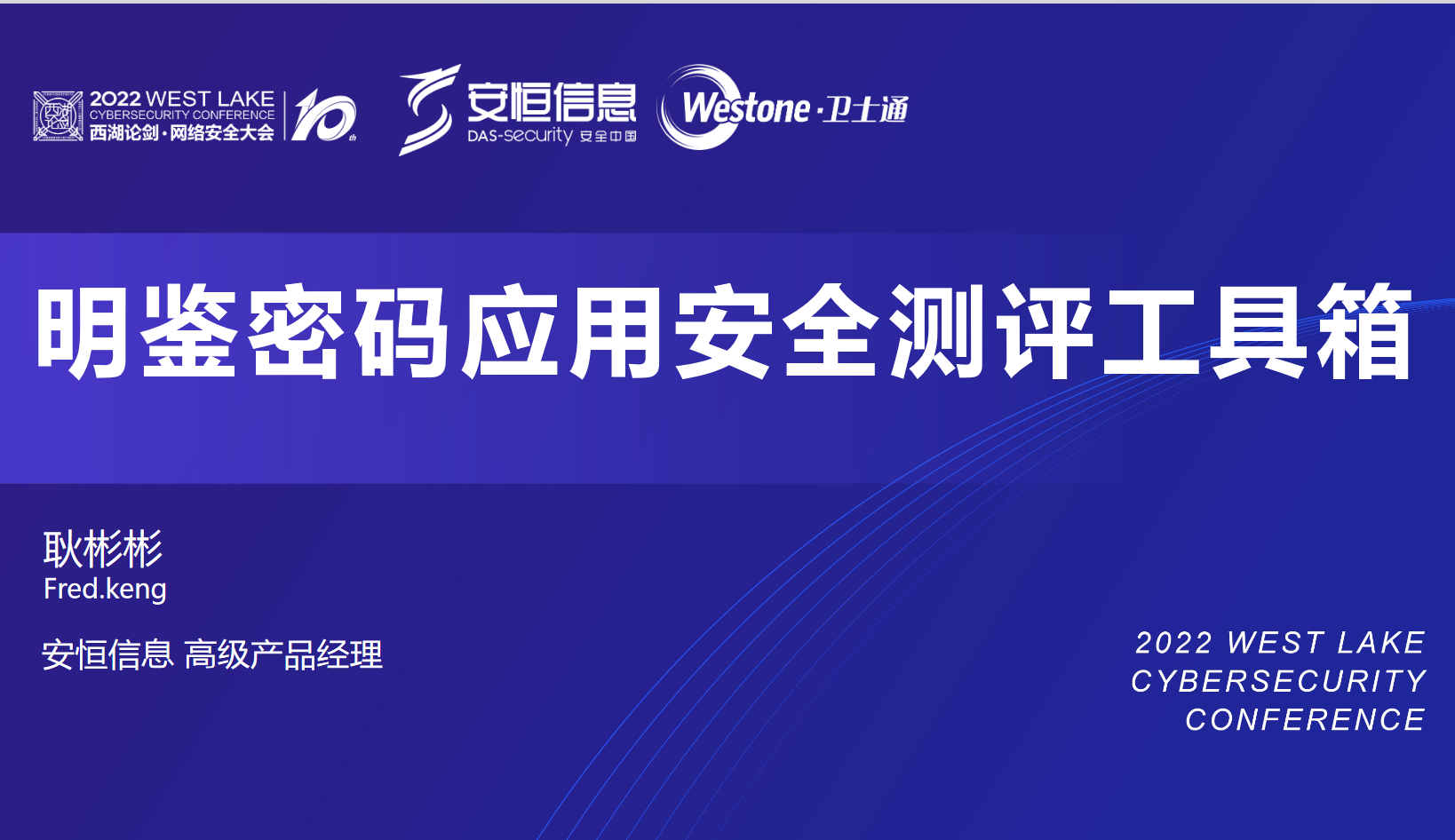 2022 WEST LAKE
CYBERSECURITY CONFERENCE
西湖论剑·网络安全大会
10th

安恒信息
DAS-security 安全中国

Westone·卫士通

明鉴密码应用安全测评工具箱

耿彬彬
Fred.keng

安恒信息 高级产品经理

2022 WEST LAKE
CYBERSECURITY
CONFERENCE